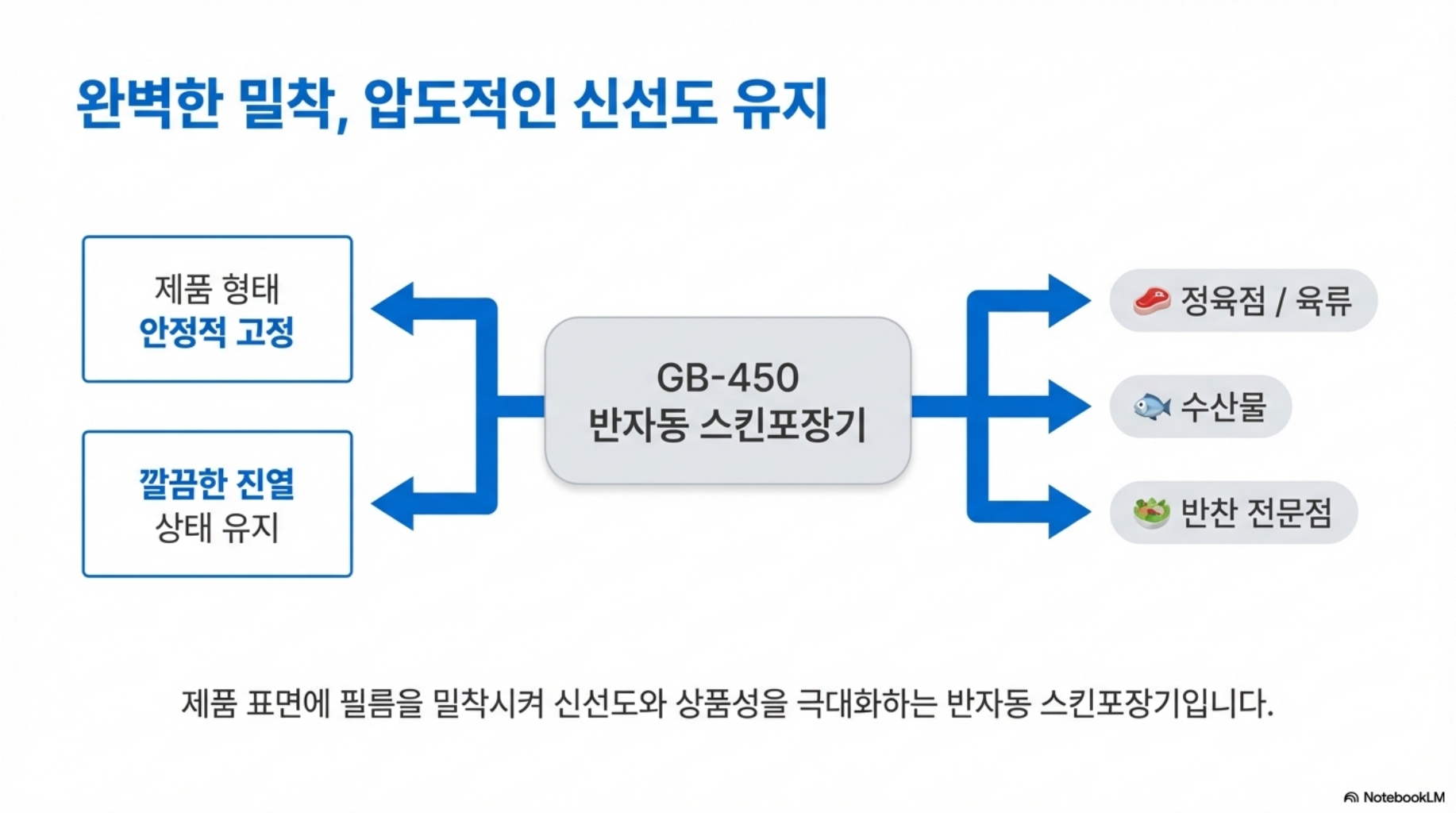 완벽한 밀착, 압도적인 신선도 유지

제품 형태
안정적 고정

깔끔한 진열
상태 유지

GB-450
반자동 스킨포장기

정육점 / 육류

수산물

반찬 전문점

제품 표면에 필름을 밀착시켜 신선도와 상품성을 극대화하는 반자동 스킨포장기입니다.

NotebookLM